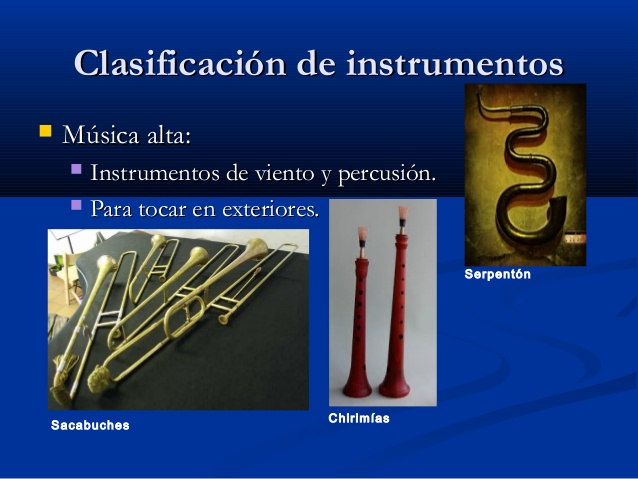 Clasificación de instrumentos

Música alta:

Instrumentos de viento y percusión.

Para tocar en exteriores.

Serpentón

Sacabuches

Chirimías